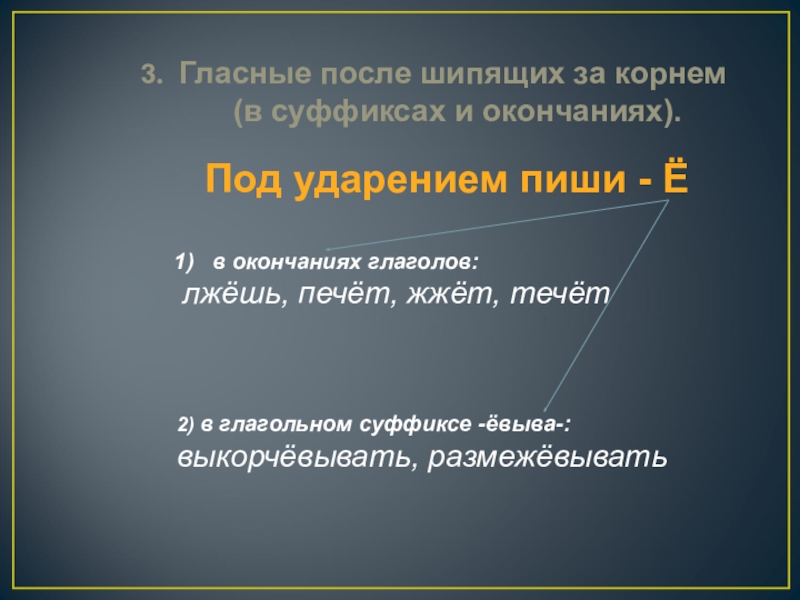 3. Гласные после шипящих за корнем (в суффиксах и окончаниях).

Под ударением пиши - Ё

1) в окончаниях глаголов:
лжёшь, печёт, жжёт, течёт

2) в глагольном суффиксе -ёвыва-:
выкорчёвывать, размежёвывать